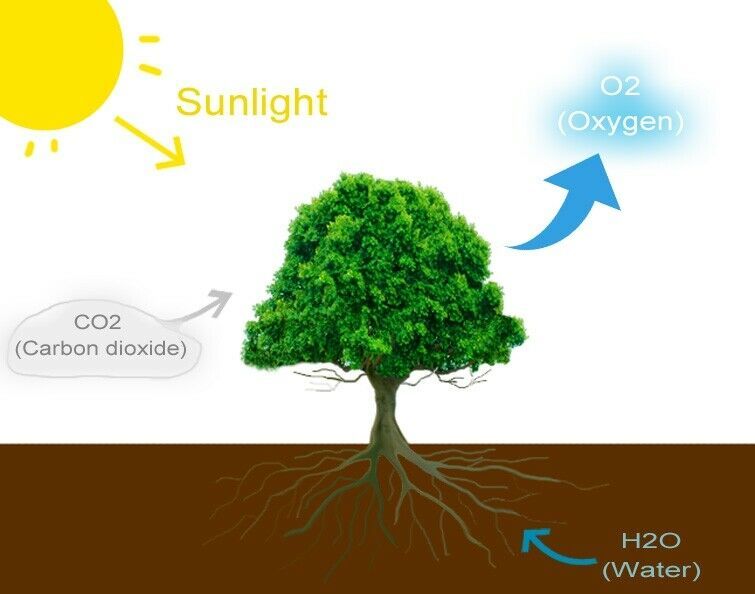 Sunlight

O2
(Oxygen)

CO2
(Carbon dioxide)

H2O
(Water)